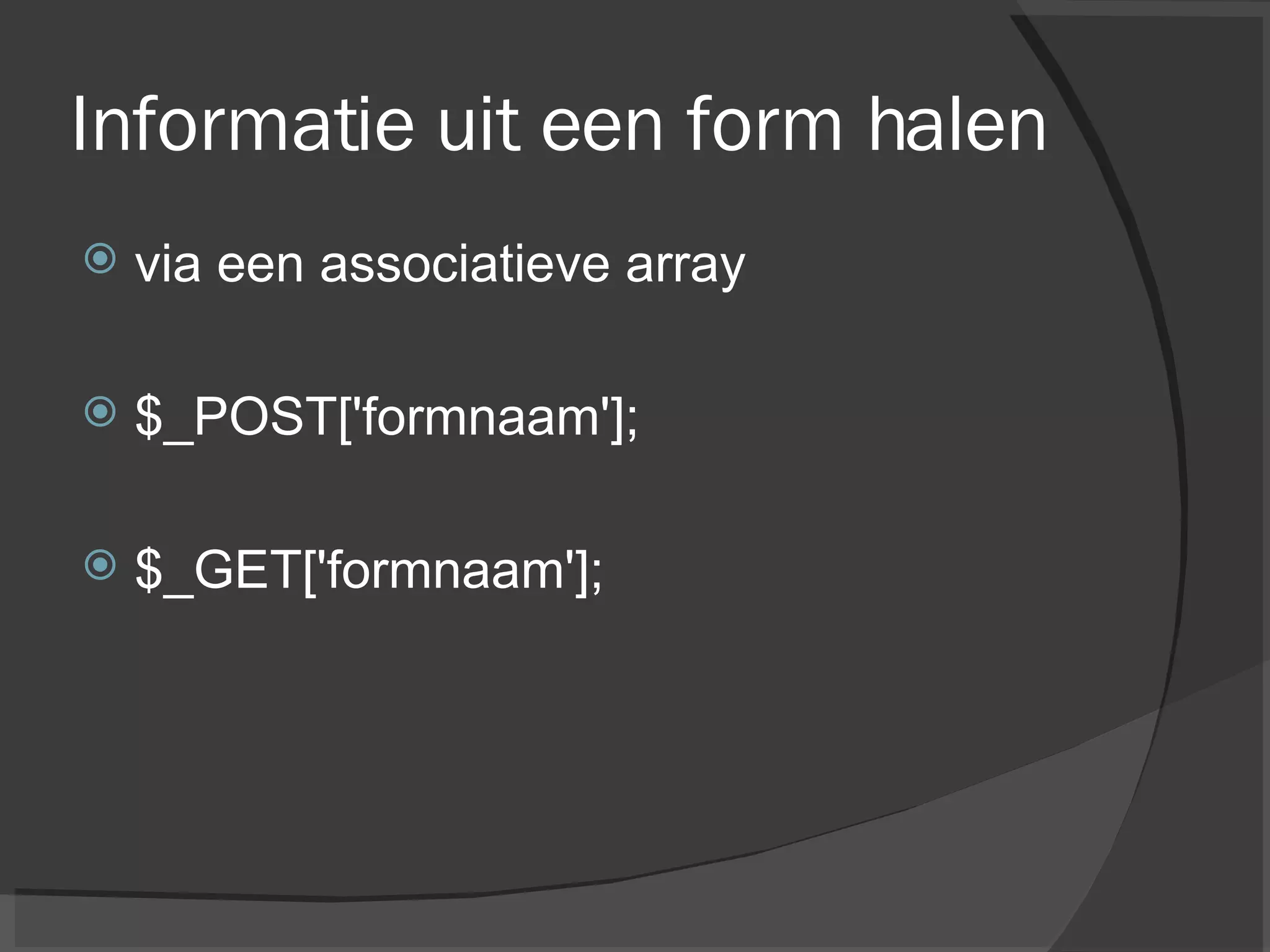 Informatie uit een form halen

via een associatieve array

\$_POST['formnaam'];

\$_GET['formnaam'];